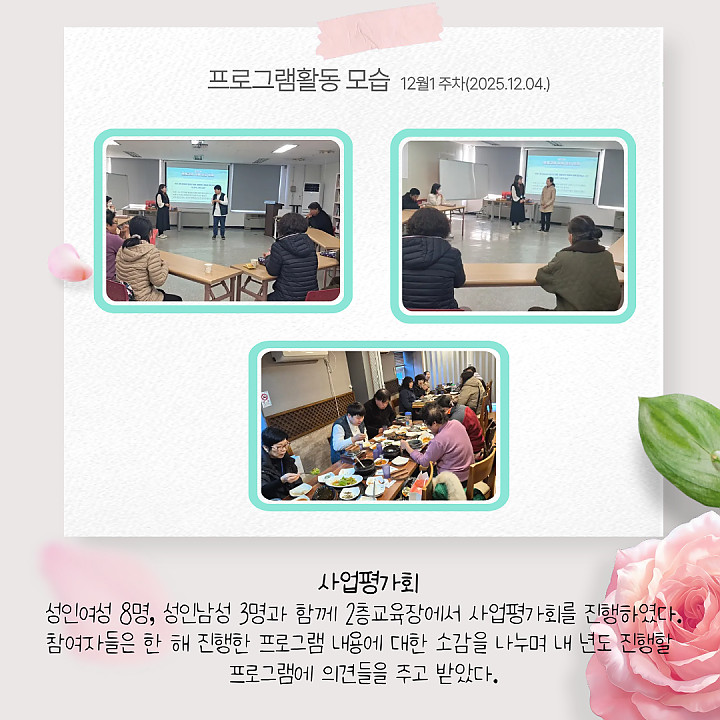 프로그램활동 모습 12월1 주차(2025.12.04.)

사업평가회
성인여성 8명, 성인남성 3명과 함께 2층교육장에서 사업평가회를 진행하였다. 참여자들은 한 해 진행한 프로그램 내용에 대한 소감을 나누며 내 년도 진행할 프로그램에 의견들을 주고 받았다.